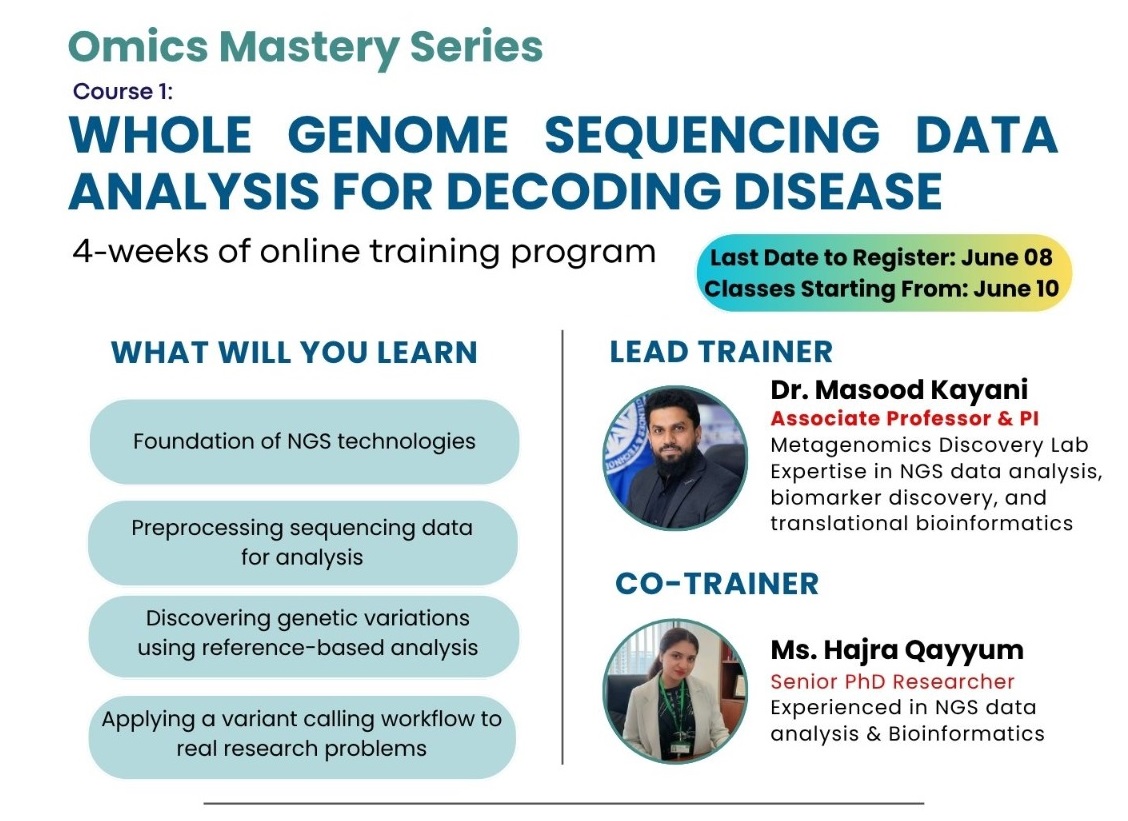 Omics Mastery Series

Course 1:

WHOLE GENOME SEQUENCING DATA ANALYSIS FOR DECODING DISEASE

4-weeks of online training program

Last Date to Register: June 08
Classes Starting From: June 10

WHAT WILL YOU LEARN

Foundation of NGS technologies

Preprocessing sequencing data for analysis

Discovering genetic variations using reference-based analysis

Applying a variant calling workflow to real research problems

LEAD TRAINER

Dr. Masood Kayani
Associate Professor & PI
Metagenomics Discovery Lab
Expertise in NGS data analysis, biomarker discovery, and translational bioinformatics

CO-TRAINER

Ms. Hajra Qayyum
Senior PhD Researcher
Experienced in NGS data analysis & Bioinformatics